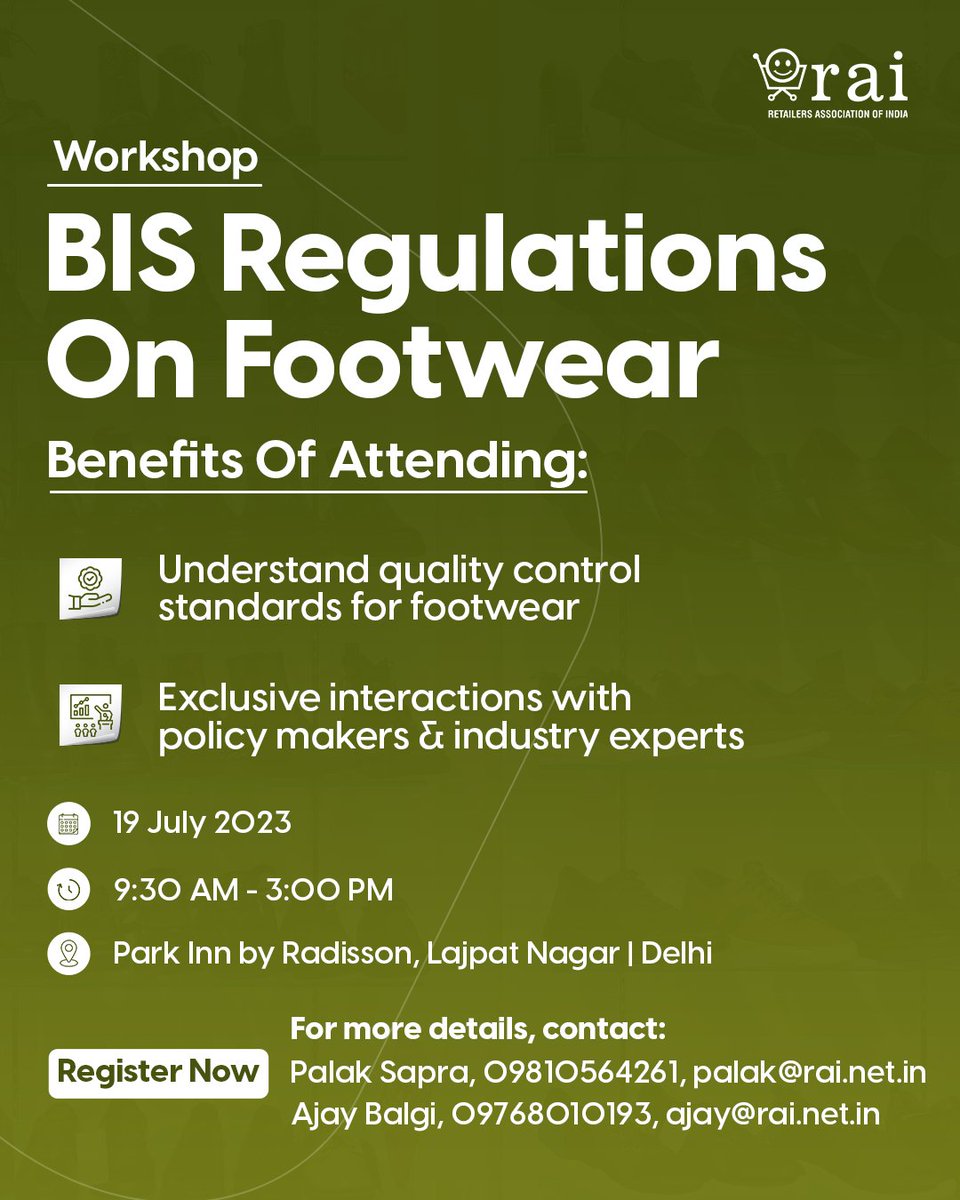 rai
RETAILERS ASSOCIATION OF INDIA

Workshop

BIS Regulations On Footwear

Benefits Of Attending:

Understand quality control standards for footwear

Exclusive interactions with policy makers & industry experts

19 July 2023

9:30 AM - 3:00 PM

Park Inn by Radisson, Lajpat Nagar | Delhi

Register Now

For more details, contact:
Palak Sapra, 09810564261, palak@rai.net.in
Ajay Balgi, 09768010193, ajay@rai.net.in